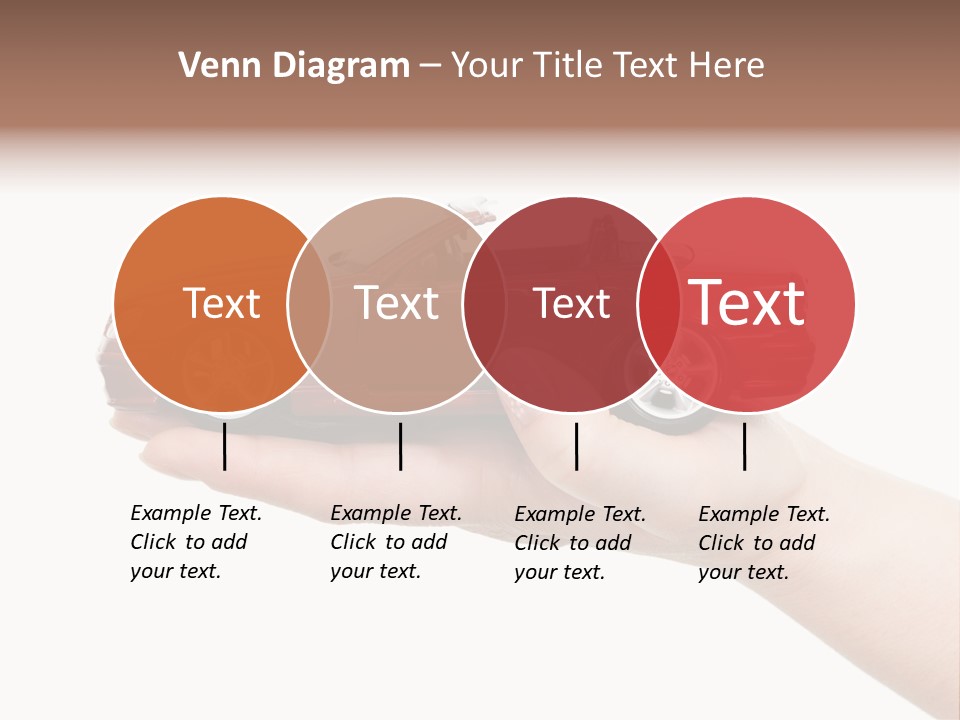 Venn Diagram – Your Title Text Here

Text

Text

Text

Text

Example Text. Click to add your text.

Example Text. Click to add your text.

Example Text. Click to add your text.

Example Text. Click to add your text.